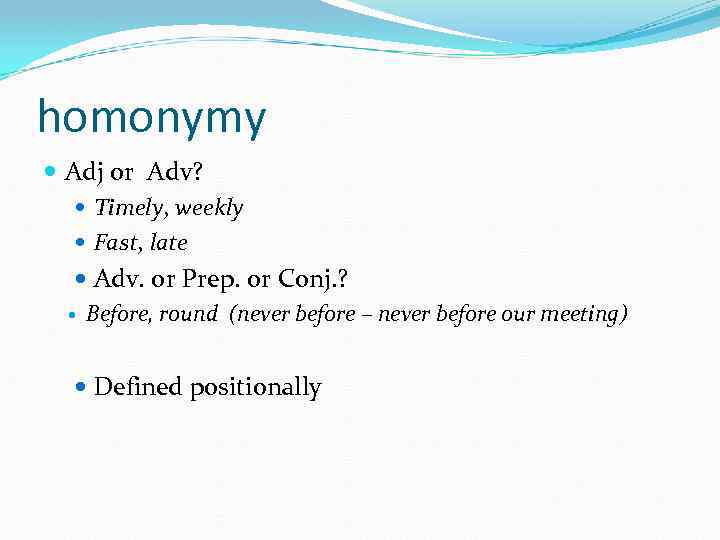 homonymy

Adj or Adv?

Timely, weekly

Fast, late

Adv. or Prep. or Conj.?

Before, round (never before – never before our meeting)

Defined positionally